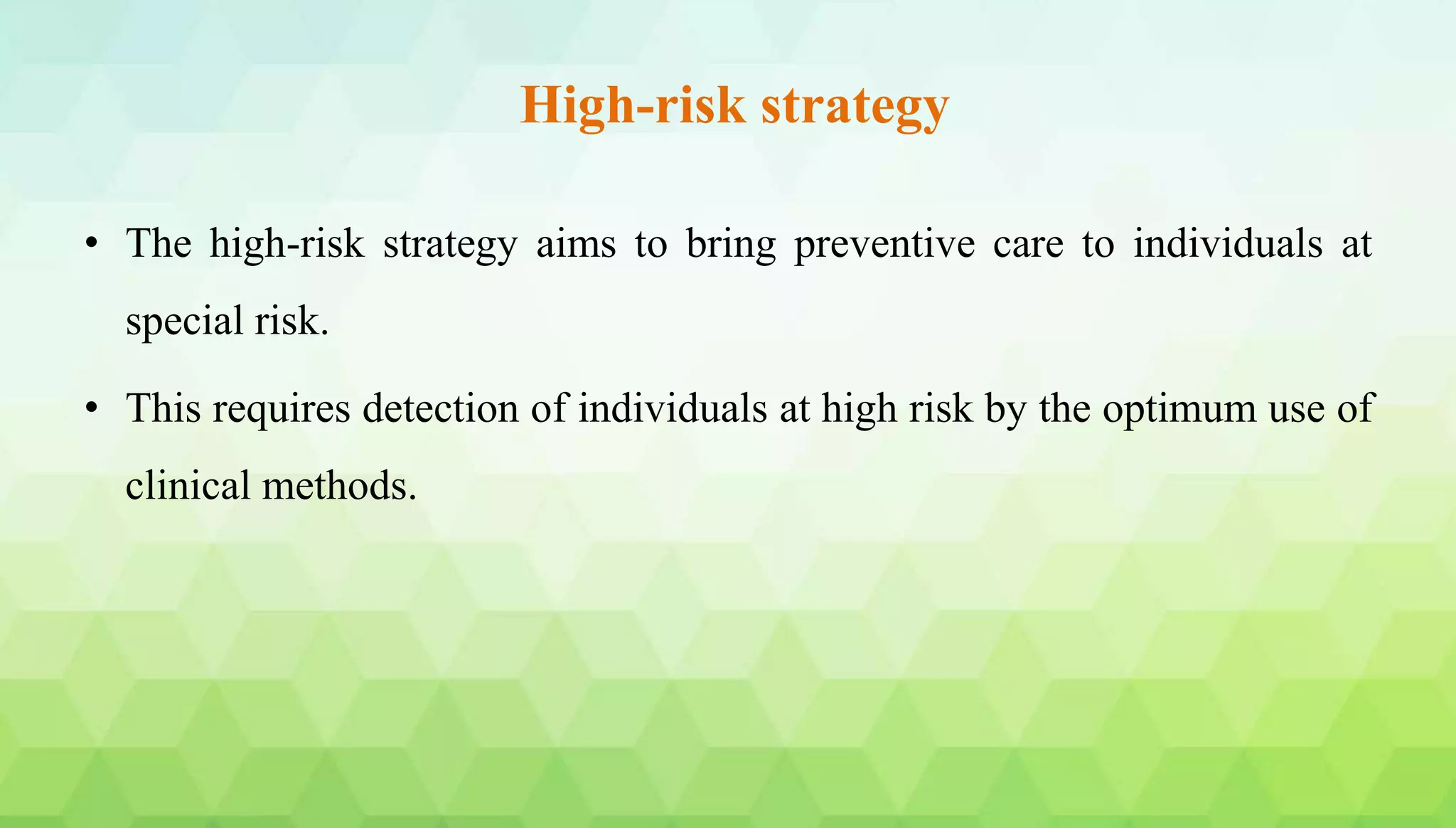 High-risk strategy

• The high-risk strategy aims to bring preventive care to individuals at special risk.

• This requires detection of individuals at high risk by the optimum use of clinical methods.